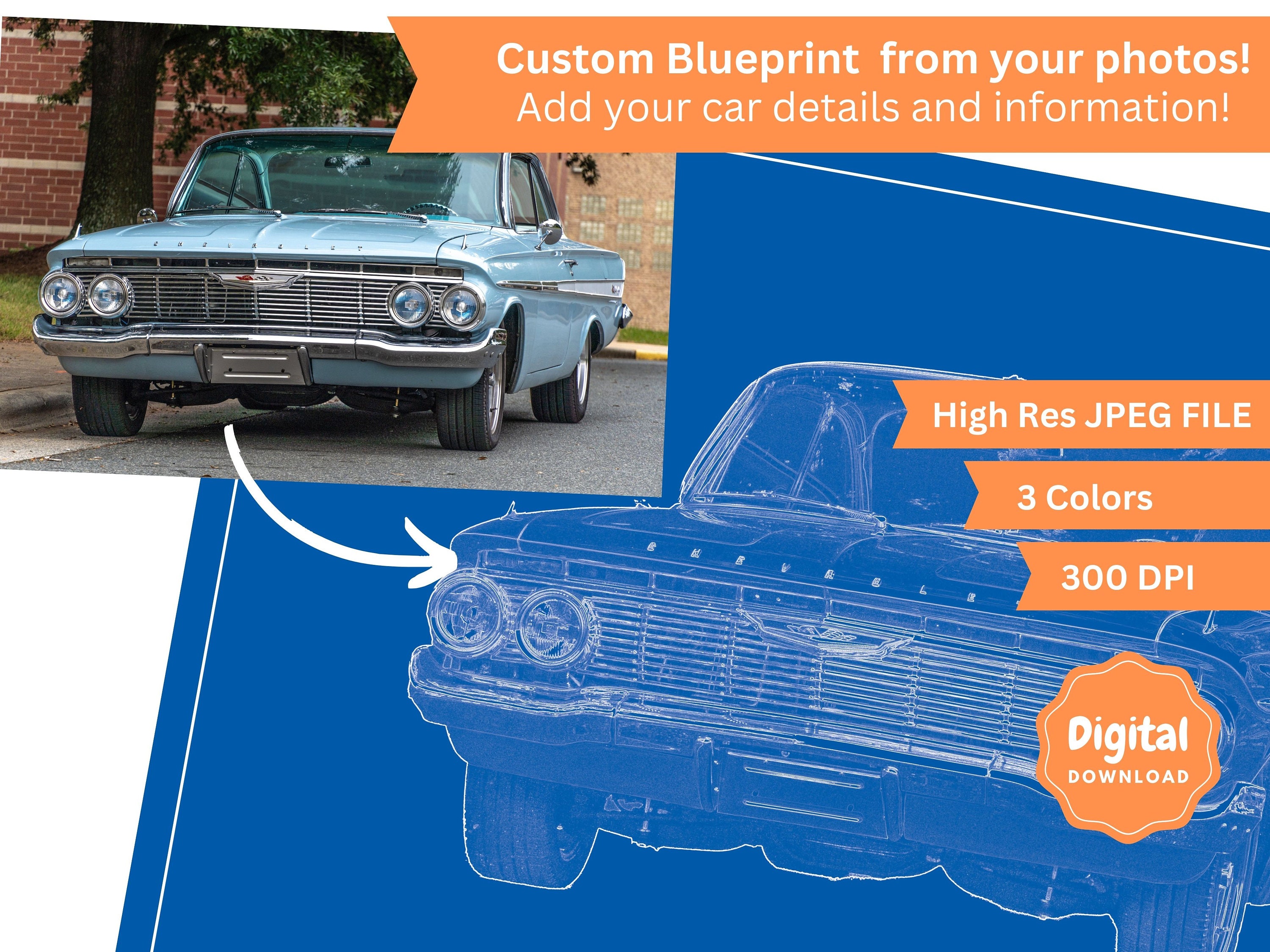 Custom Blueprint from your photos!
Add your car details and information!

CHEVROLET

High Res JPEG FILE

3 Colors

300 DPI

CHEVROLE

Digital
DOWNLOAD